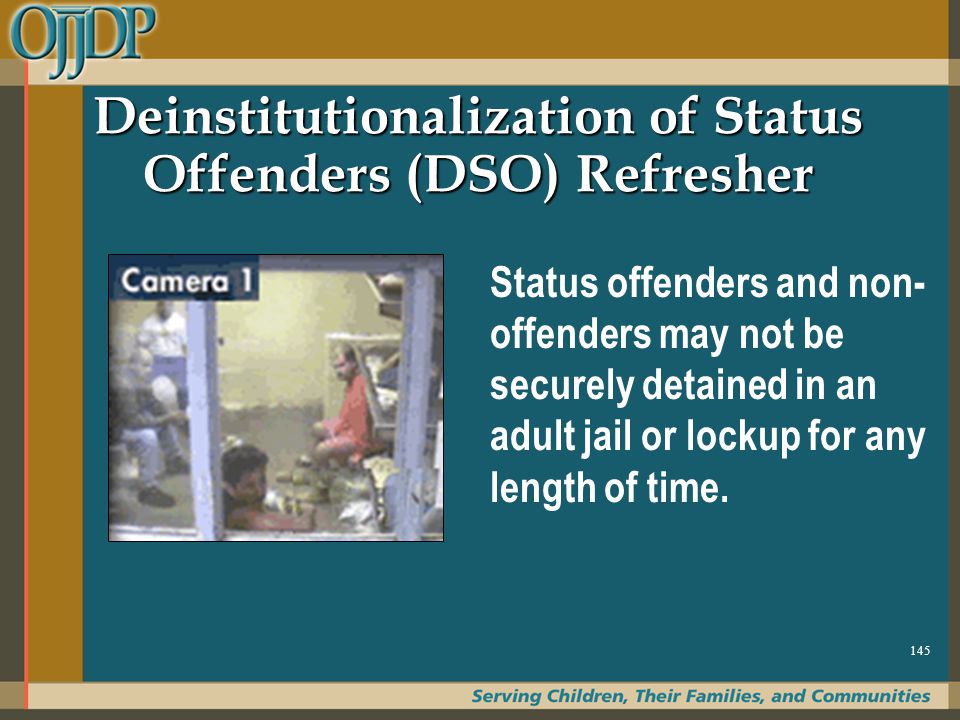 OJJDP

Deinstitutionalization of Status Offenders (DSO) Refresher

Camera 1

Status offenders and non-offenders may not be securely detained in an adult jail or lockup for any length of time.

145

Serving Children, Their Families, and Communities